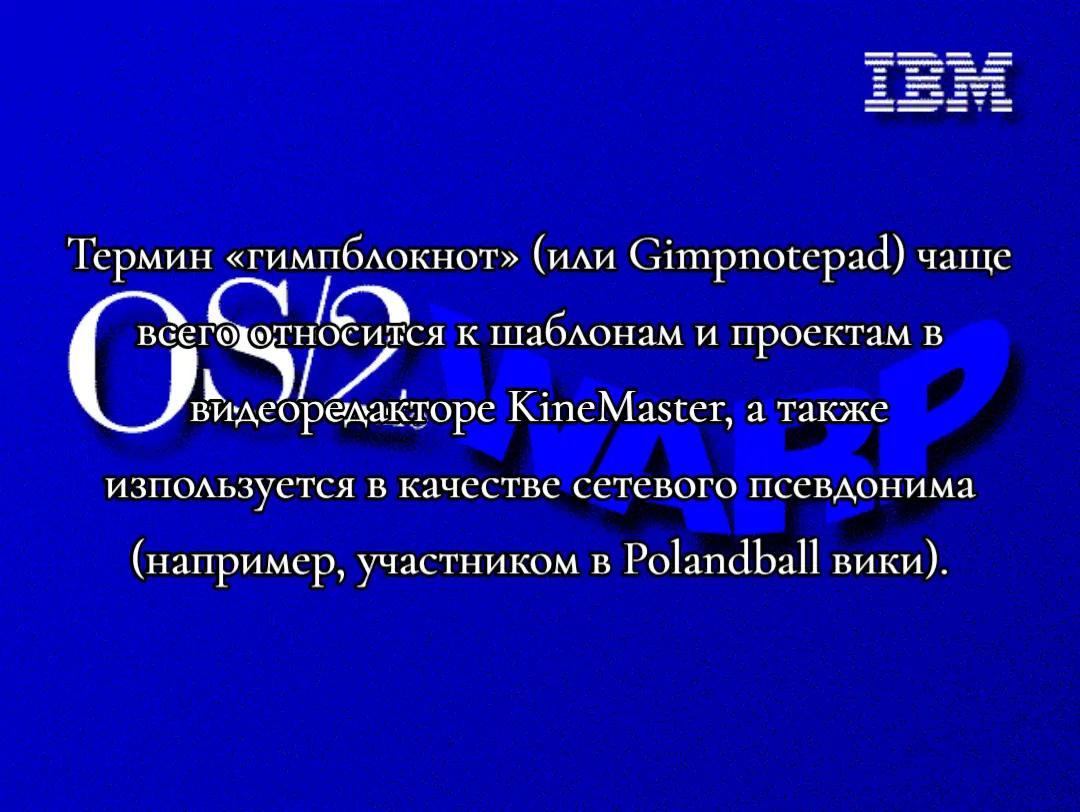 IBM

OS/2 WARP

Термин «гимпблокнот» (или Gimpnotepad) чаще всего относится к шаблонам и проектам в видеоредакторе KineMaster, а также используется в качестве сетевого псевдонима (например, участником в Polandball вики).